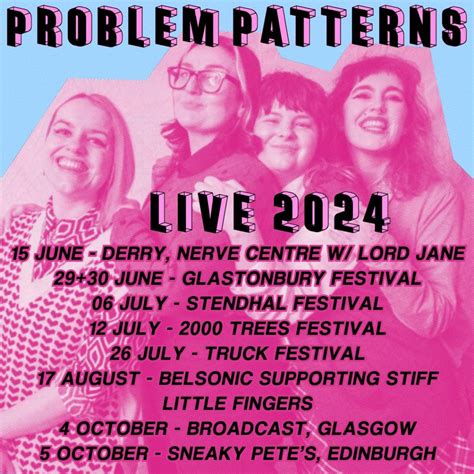 PROBLEM PATTERNS

LIVE 2024

15 JUNE - DERRY, NERVE CENTRE W/ LORD JANE
29+30 JUNE - GLASTONBURY FESTIVAL
06 JULY - STENDHAL FESTIVAL
12 JULY - 2000 TREES FESTIVAL
26 JULY - TRUCK FESTIVAL
17 AUGUST - BELSONIC SUPPORTING STIFF LITTLE FINGERS
4 OCTOBER - BROADCAST, GLASGOW
5 OCTOBER - SNEAKY PETE'S, EDINBURGH